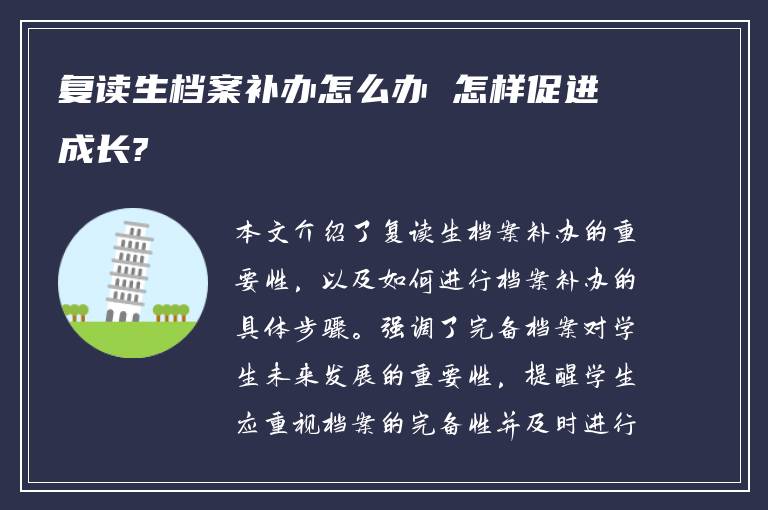 复读生档案补办怎么办 怎样促进成长?

本文介绍了复读生档案补办的重要性，以及如何进行档案补办的具体步骤。强调了完备档案对学生未来发展的重要性，提醒学生应重视档案的完备性并及时进行